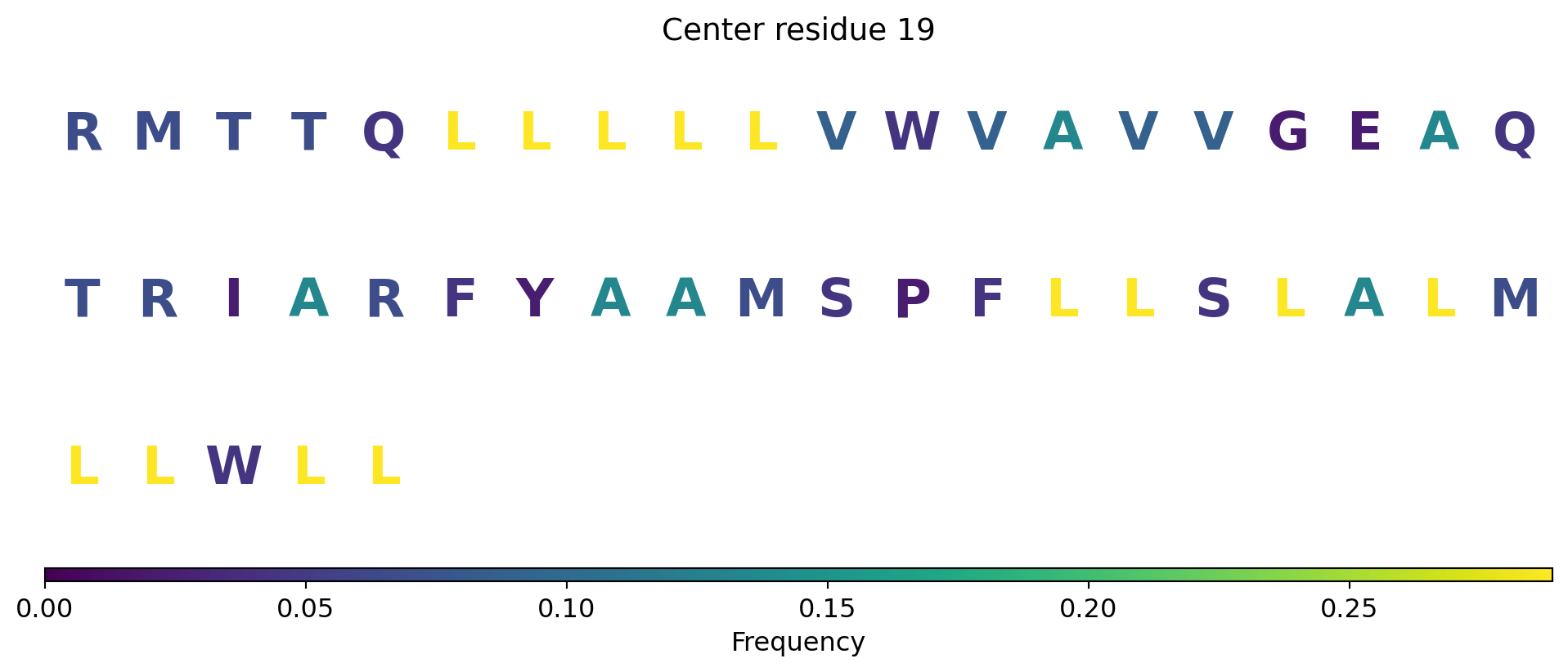 Center residue 19

R M T T Q L L L L L V W V A V V G E A Q

T R I A R F Y A A M S P F L L S L A L M

L L W L L

0.00 0.05 0.10 0.15 0.20 0.25
Frequency